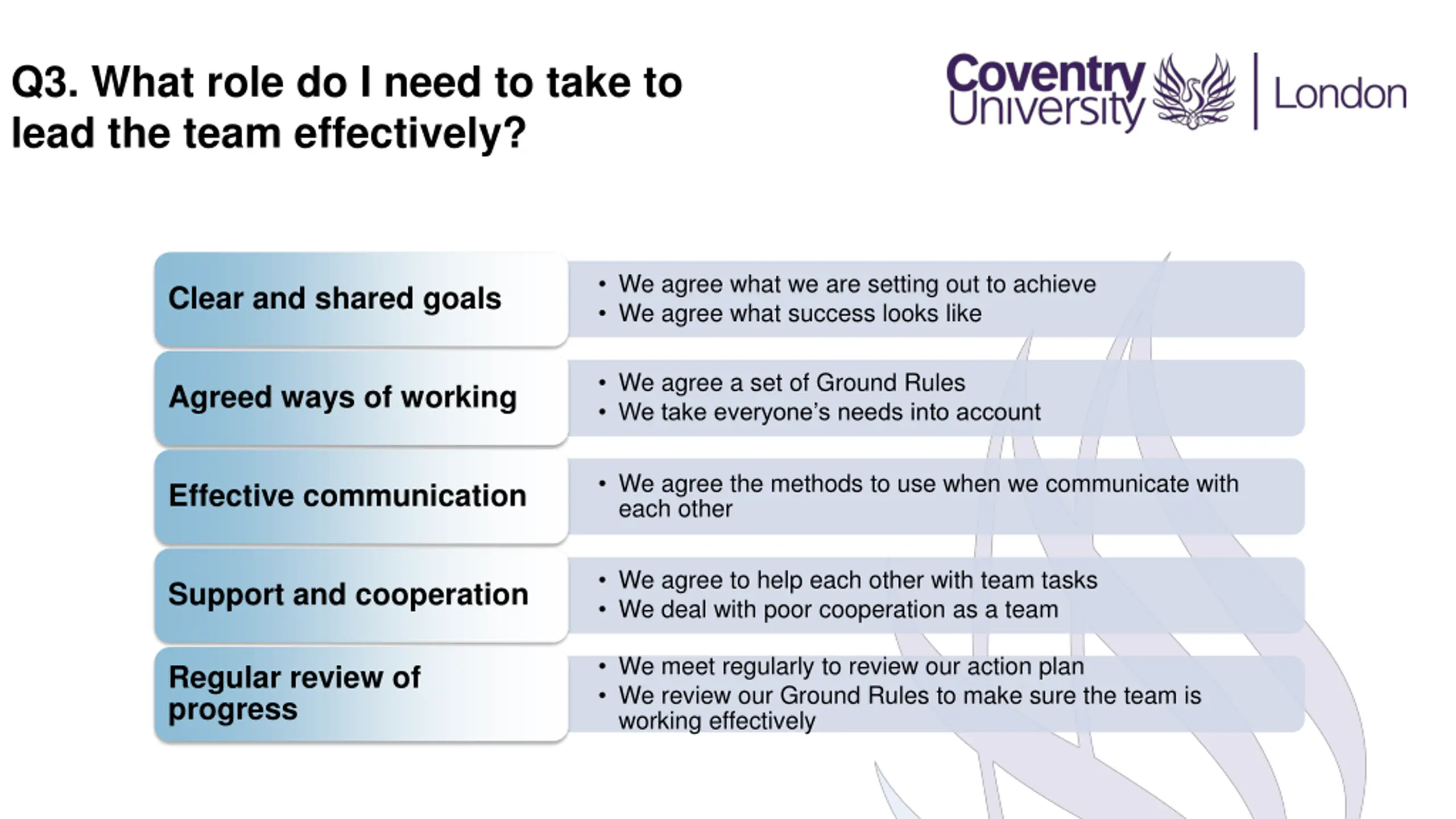 Q3. What role do I need to take to lead the team effectively?

Coventry University | London

Clear and shared goals
• We agree what we are setting out to achieve
• We agree what success looks like

Agreed ways of working
• We agree a set of Ground Rules
• We take everyone's needs into account

Effective communication
• We agree the methods to use when we communicate with each other

Support and cooperation
• We agree to help each other with team tasks
• We deal with poor cooperation as a team

Regular review of progress
• We meet regularly to review our action plan
• We review our Ground Rules to make sure the team is working effectively